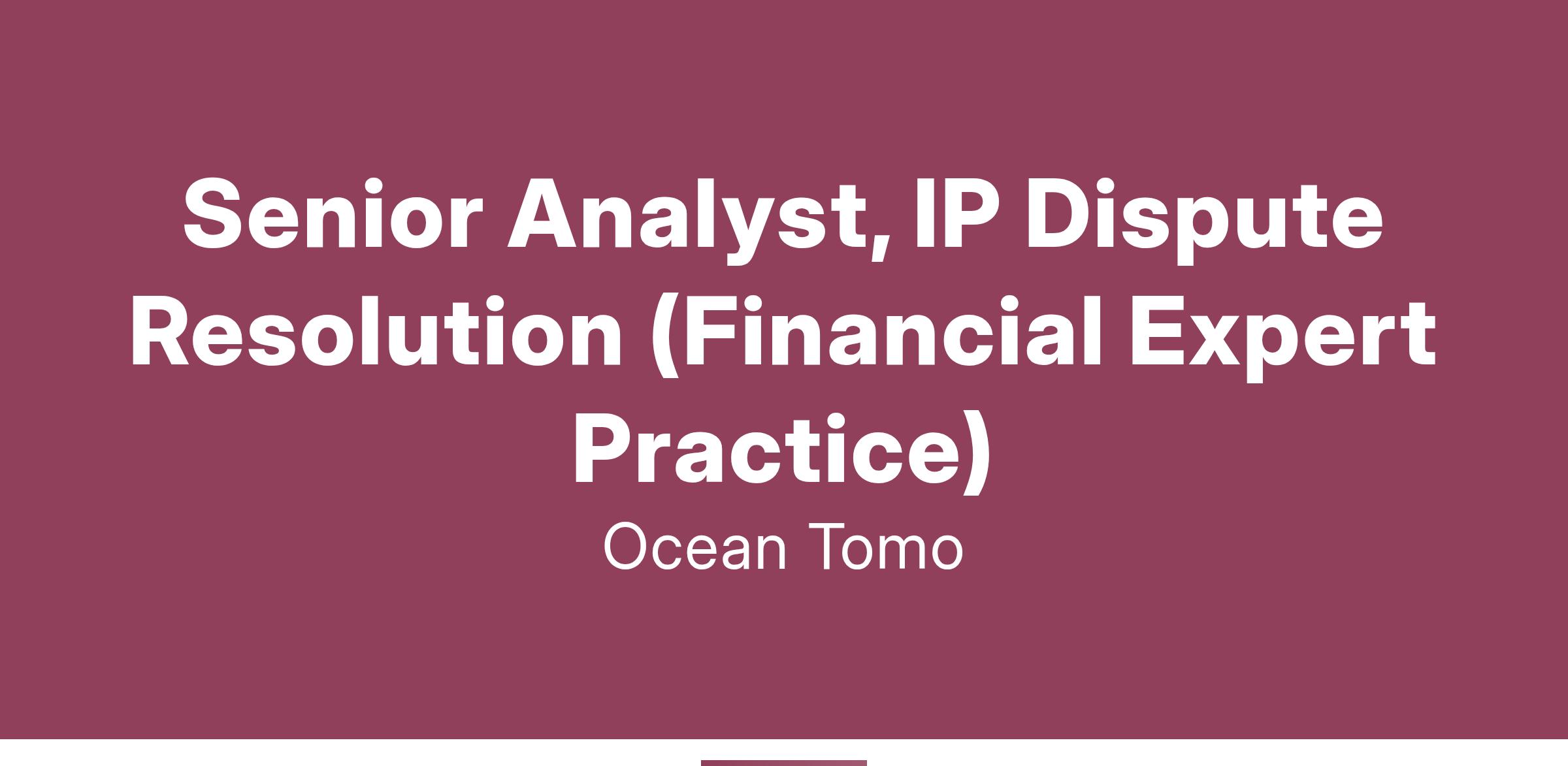 Senior Analyst, IP Dispute Resolution (Financial Expert Practice)

Ocean Tomo